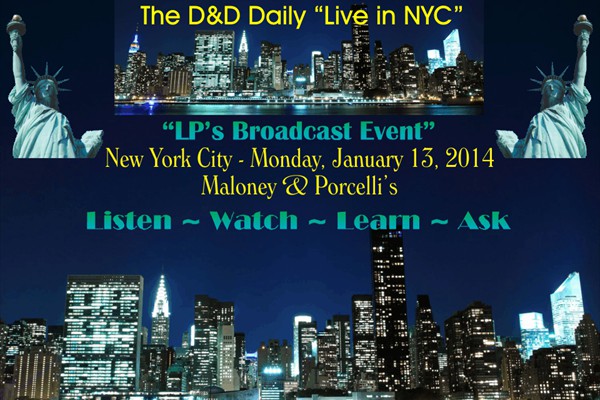 The D&D Daily "Live in NYC"

"LP's Broadcast Event"
New York City - Monday, January 13, 2014
Maloney & Porcelli's

Listen ~ Watch ~ Learn ~ Ask